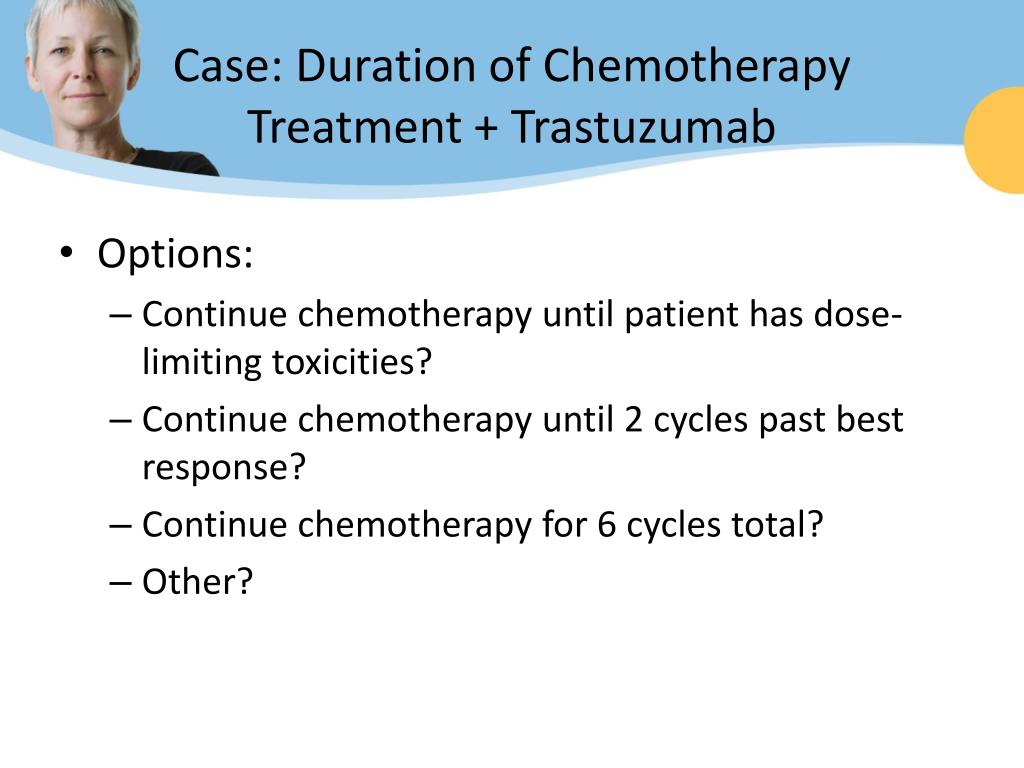 Case: Duration of Chemotherapy Treatment + Trastuzumab

• Options:
– Continue chemotherapy until patient has dose-limiting toxicities?
– Continue chemotherapy until 2 cycles past best response?
– Continue chemotherapy for 6 cycles total?
– Other?